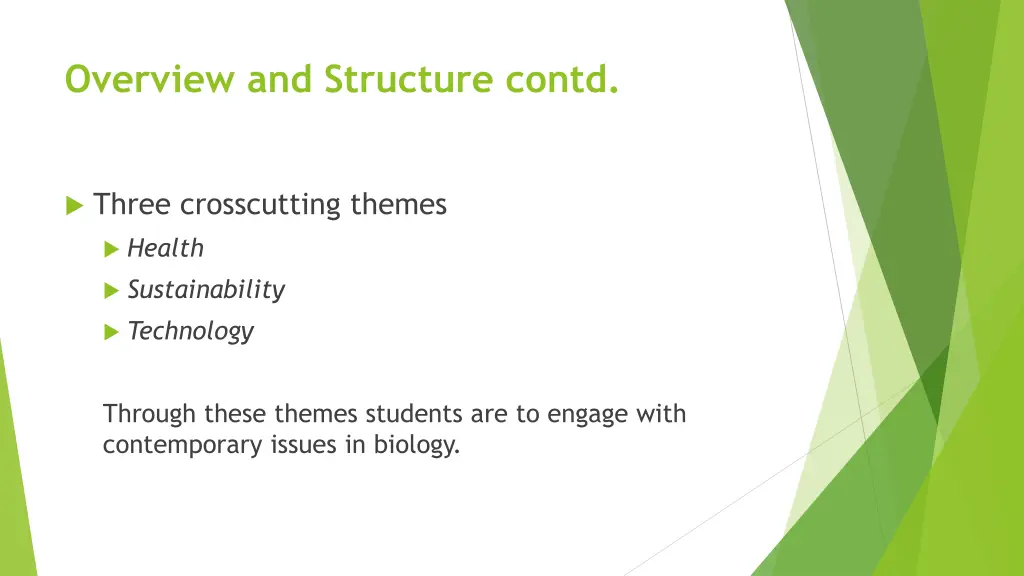 Overview and Structure contd.

Three crosscutting themes

Health

Sustainability

Technology

Through these themes students are to engage with contemporary issues in biology.